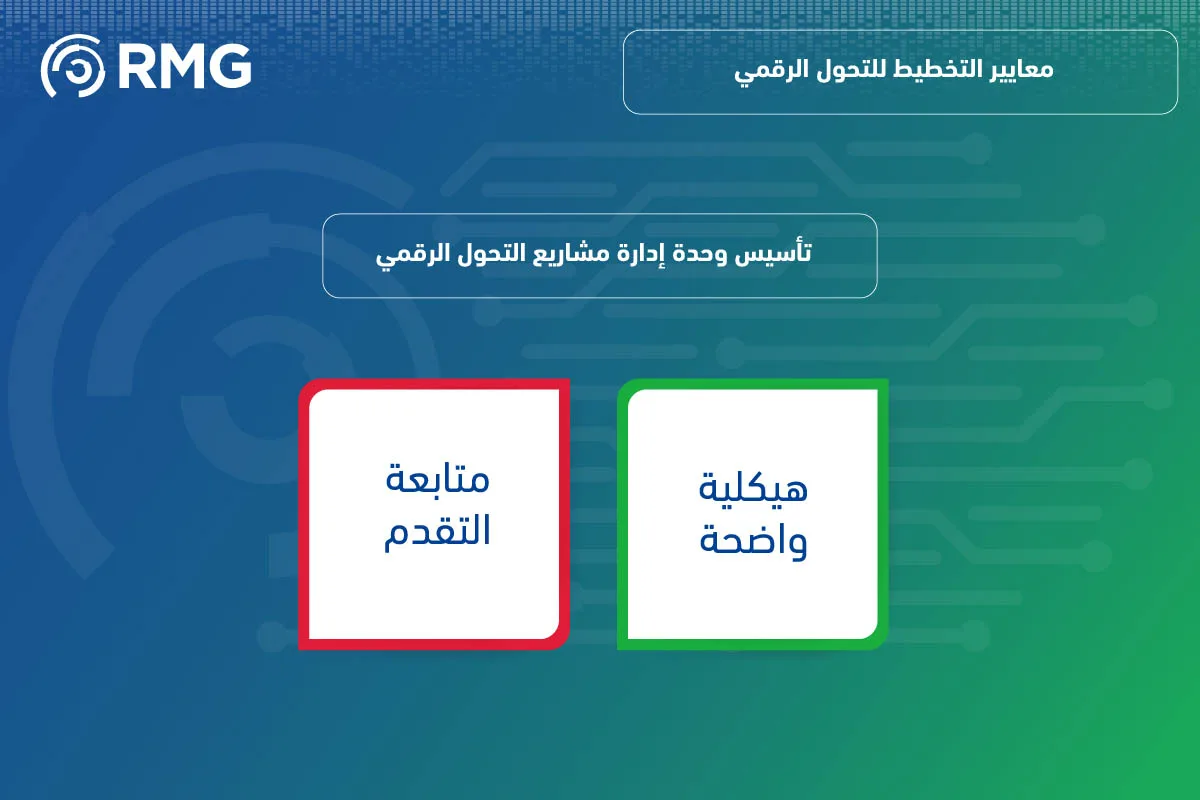 RMG

معايير التخطيط للتحول الرقمي

تأسيس وحدة إدارة مشاريع التحول الرقمي

هيكلية واضحة

متابعة التقدم